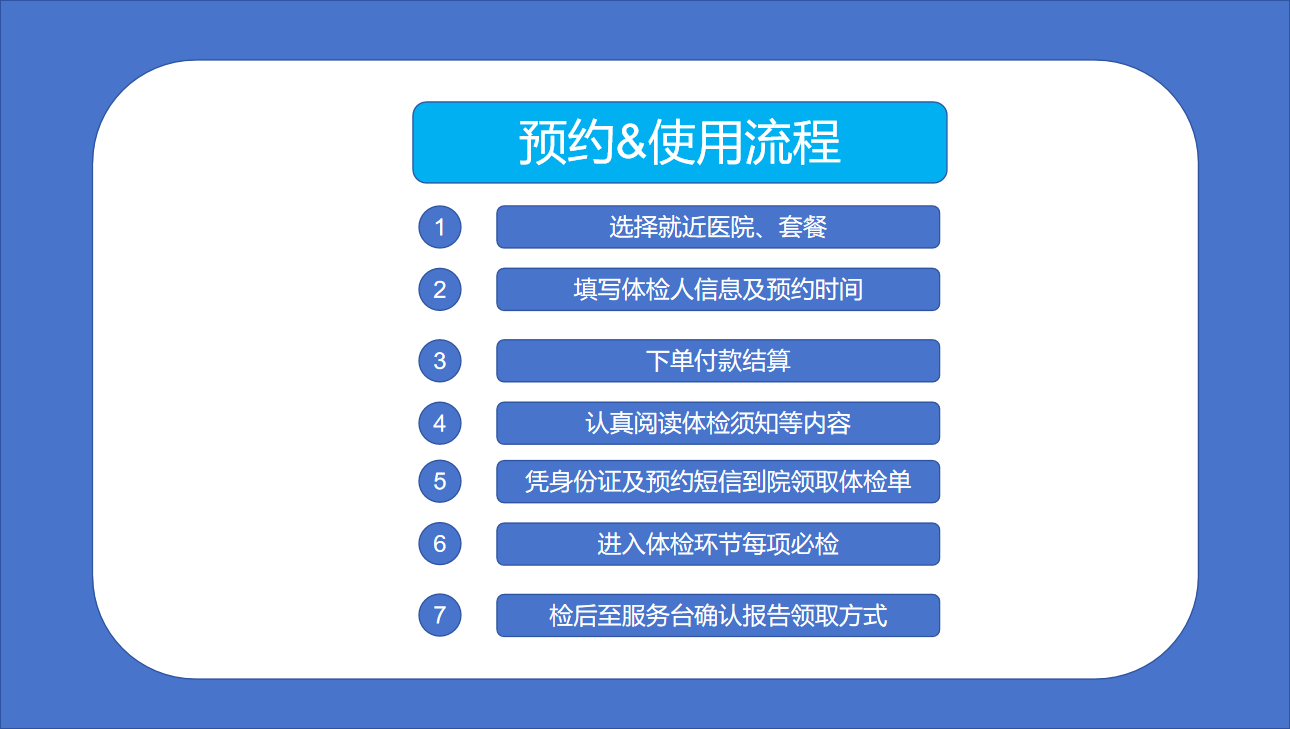 预约&使用流程

1 选择就近医院、套餐

2 填写体检人信息及预约时间

3 下单付款结算

4 认真阅读体检须知等内容

5 凭身份证及预约短信到院领取体检单

6 进入体检环节每项必检

7 检后至服务台确认报告领取方式